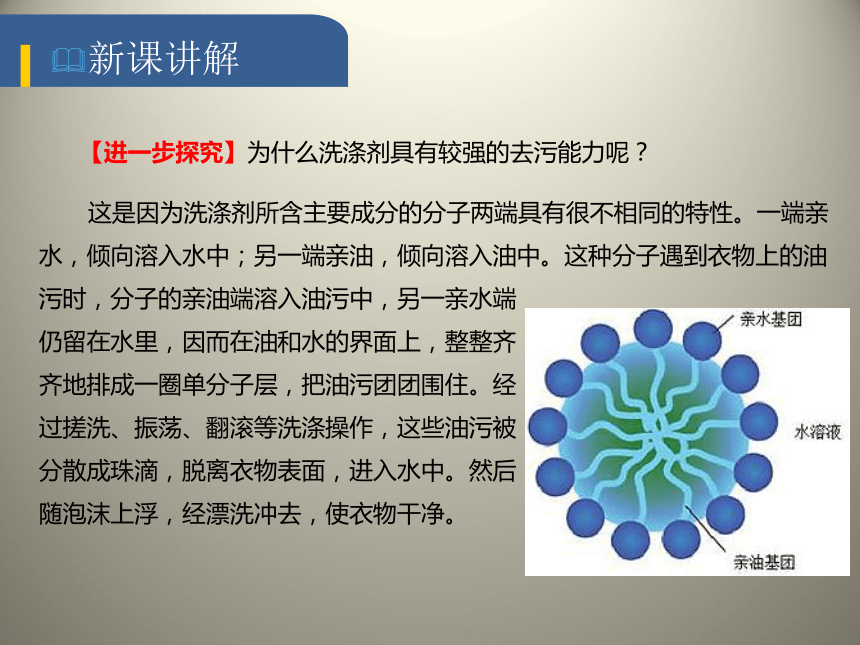 新课讲解

【进一步探究】为什么洗涤剂具有较强的去污能力呢？

这是因为洗涤剂所含主要成分的分子两端具有很不相同的特性。一端亲水，倾向溶入水中；另一端亲油，倾向溶入油中。这种分子遇到衣物上的油污时，分子的亲油端溶入油污中，另一亲水端仍留在水里，因而在油和水的界面上，整整齐齐地排成一圈单分子层，把油污团团围住。经过搓洗、振荡、翻滚等洗涤操作，这些油污被分散成珠滴，脱离衣物表面，进入水中。然后随泡沫上浮，经漂洗冲去，使衣物干净。

亲水基团
水溶液
亲油基团